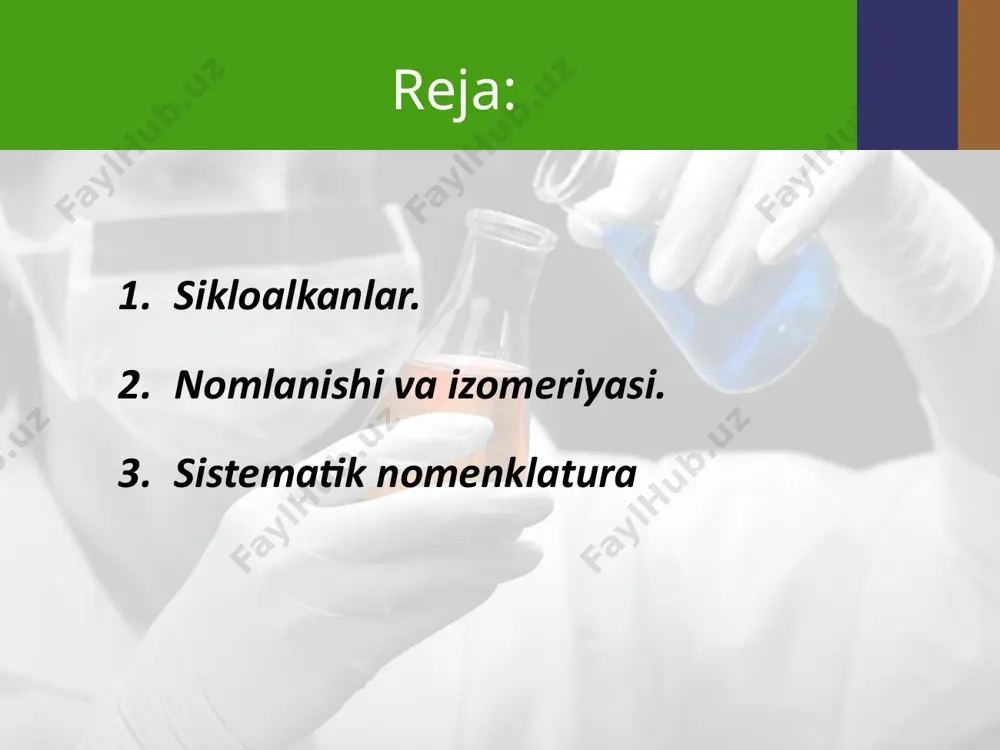 Reja:

1. Sikloalkanlar.

2. Nomlanishi va izomeriyasi.

3. Sistematik nomenklatura

FaylHub.uz